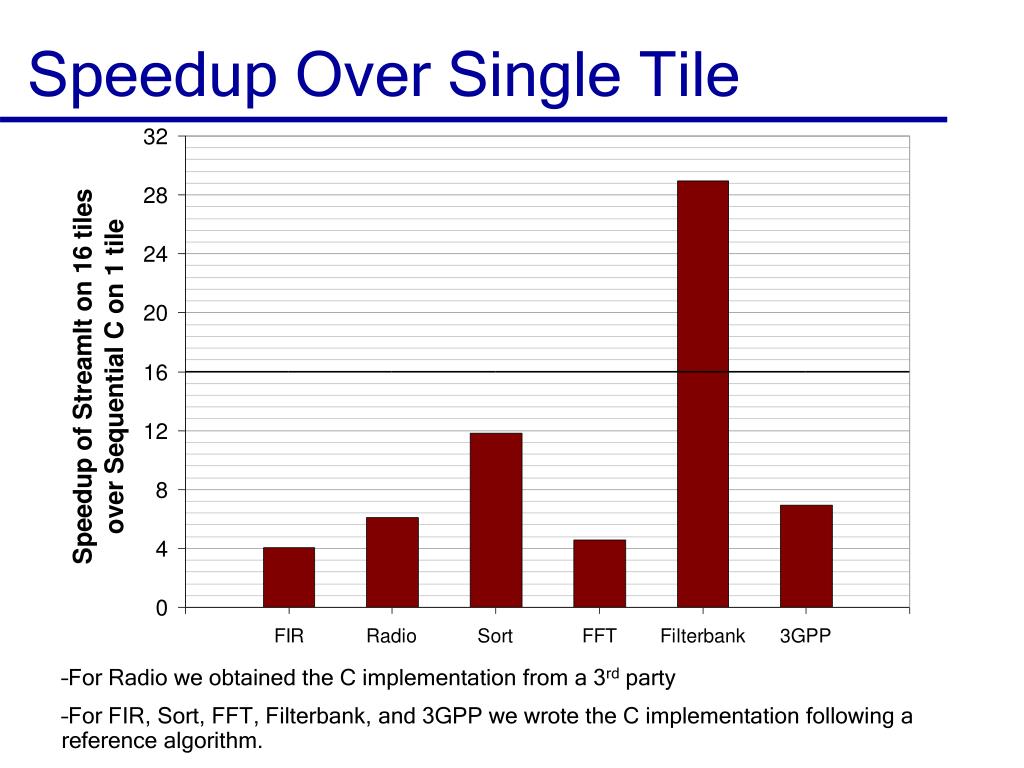 Speedup Over Single Tile

Speedup of StreamIt on 16 tiles over Sequential C on 1 tile

32
28
24
20
16
12
8
4
0

FIR Radio Sort FFT Filterbank 3GPP

-For Radio we obtained the C implementation from a 3$^{rd}$ party

-For FIR, Sort, FFT, Filterbank, and 3GPP we wrote the C implementation following a reference algorithm.